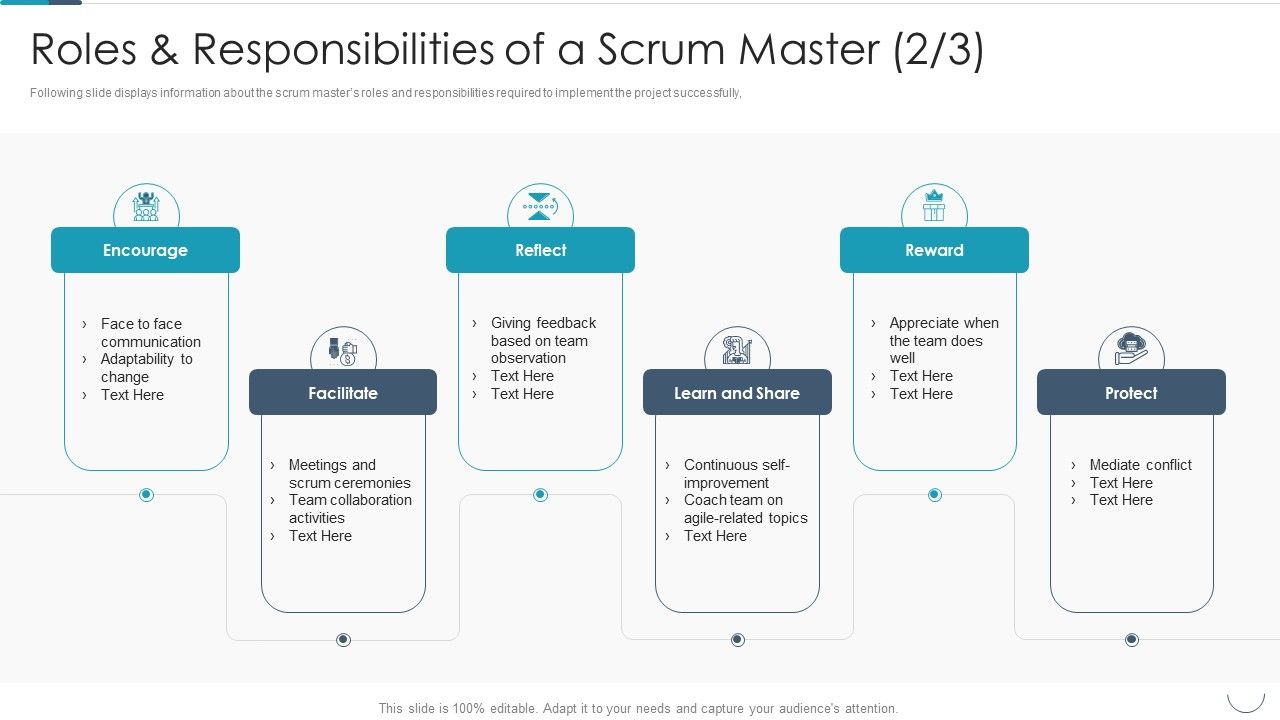 Roles & Responsibilities of a Scrum Master (2/3)

Following slide displays information about the scrum master's roles and responsibilities required to implement the project successfully,

Encourage

› Face to face communication
› Adaptability to change
› Text Here

Facilitate

› Meetings and scrum ceremonies
› Team collaboration activities
› Text Here

Reflect

› Giving feedback based on team observation
› Text Here
› Text Here

Learn and Share

› Continuous self-improvement
› Coach team on agile-related topics
› Text Here

Reward

› Appreciate when the team does well
› Text Here
› Text Here

Protect

› Mediate conflict
› Text Here
› Text Here

This slide is 100% editable. Adapt it to your needs and capture your audience's attention.